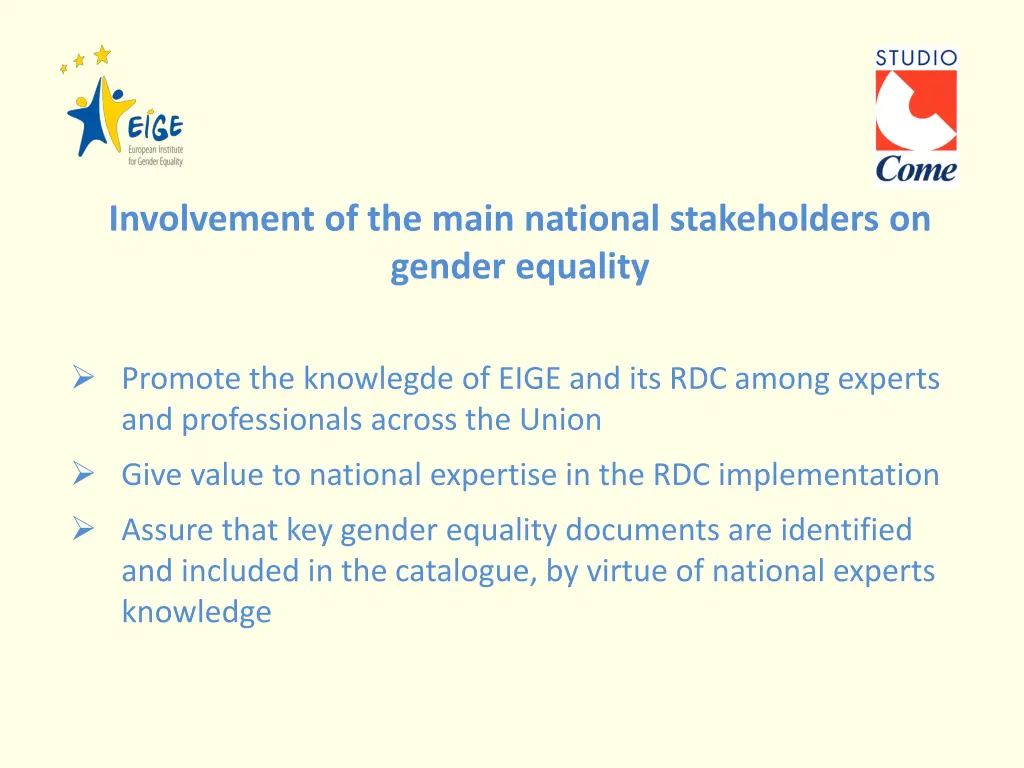 EIGE
European Institute for Gender Equality

STUDIO
Come

Involvement of the main national stakeholders on gender equality

➢ Promote the knowlegde of EIGE and its RDC among experts and professionals across the Union

➢ Give value to national expertise in the RDC implementation

➢ Assure that key gender equality documents are identified and included in the catalogue, by virtue of national experts knowledge